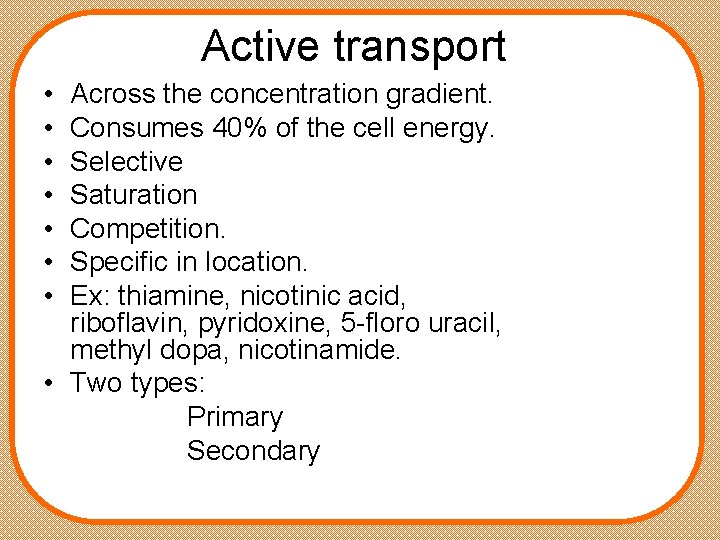 Active transport

• Across the concentration gradient.
• Consumes 40% of the cell energy.
• Selective
• Saturation
• Competition.
• Specific in location.
• Ex: thiamine, nicotinic acid, riboflavin, pyridoxine, 5-floro uracil, methyl dopa, nicotinamide.
• Two types:

Primary

Secondary